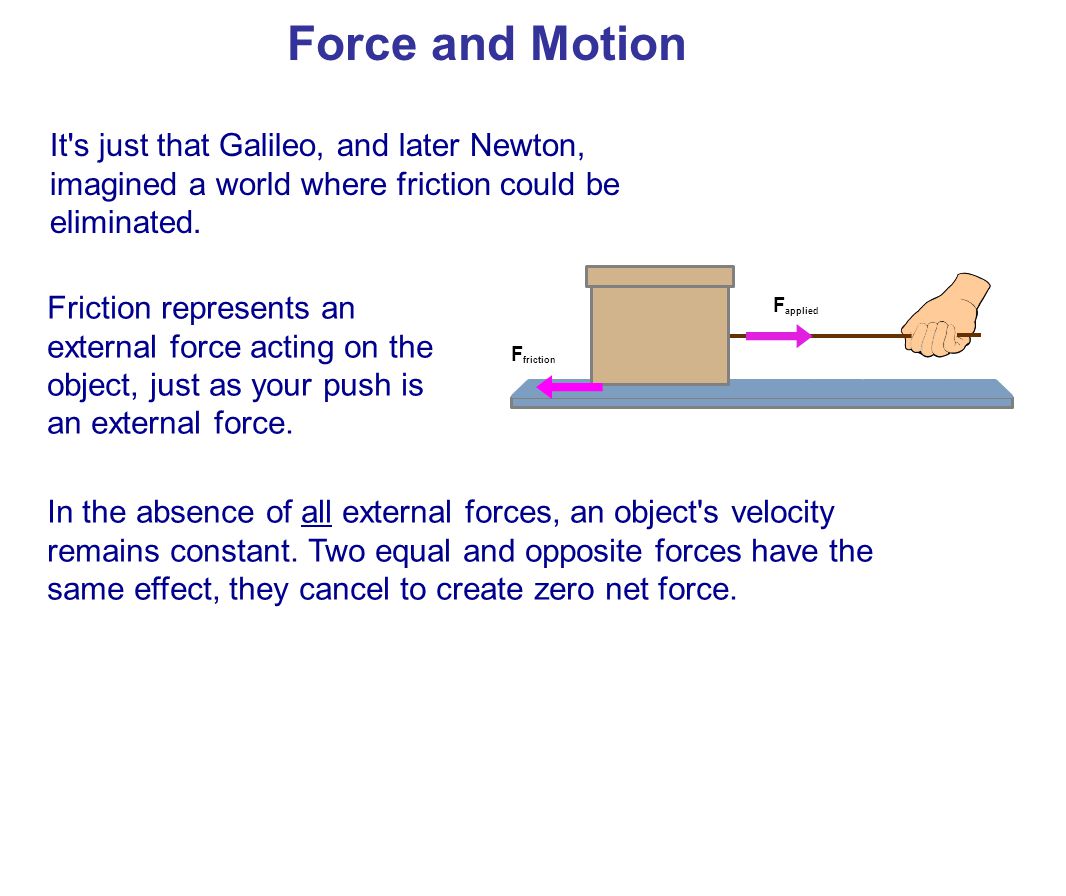 Force and Motion

It's just that Galileo, and later Newton, imagined a world where friction could be eliminated.

Friction represents an external force acting on the object, just as your push is an external force.

$F_{applied}$

$F_{friction}$

In the absence of all external forces, an object's velocity remains constant. Two equal and opposite forces have the same effect, they cancel to create zero net force.